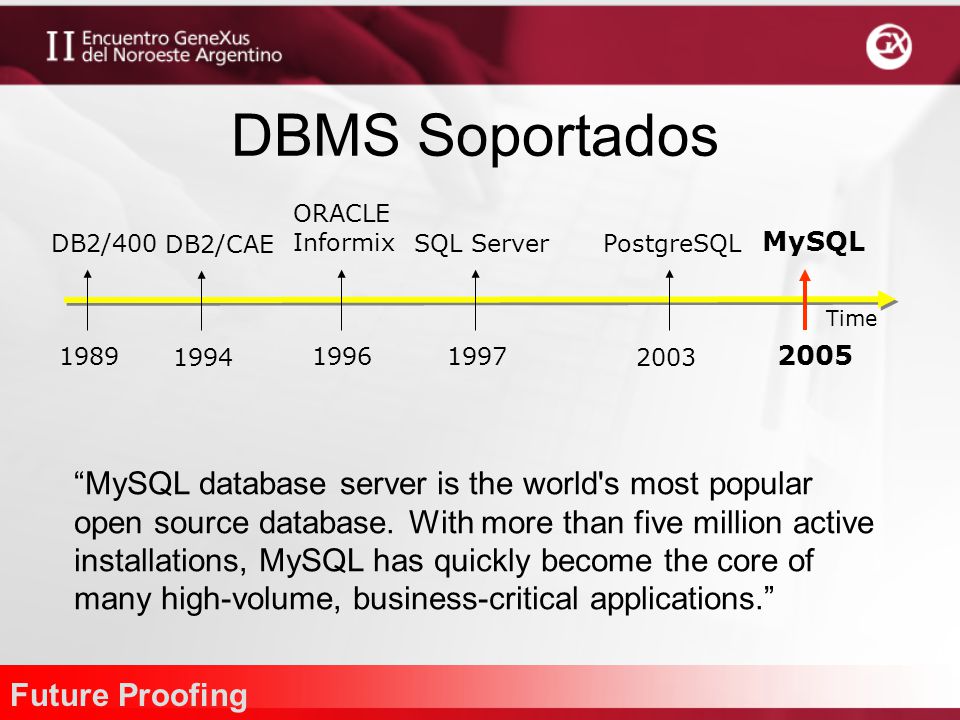 II Encuentro GeneXus del Noroeste Argentino

GX

DBMS Soportados

DB2/400 DB2/CAE ORACLE Informix SQL Server PostgreSQL MySQL

Time

1989 1994 1996 1997 2003 2005

“MySQL database server is the world's most popular open source database. With more than five million active installations, MySQL has quickly become the core of many high-volume, business-critical applications.”

Future Proofing